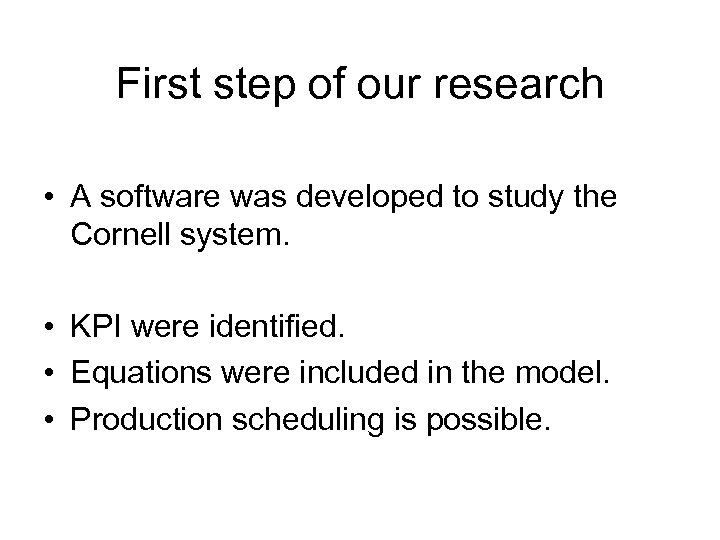 First step of our research

• A software was developed to study the Cornell system.

• KPI were identified.
• Equations were included in the model.
• Production scheduling is possible.